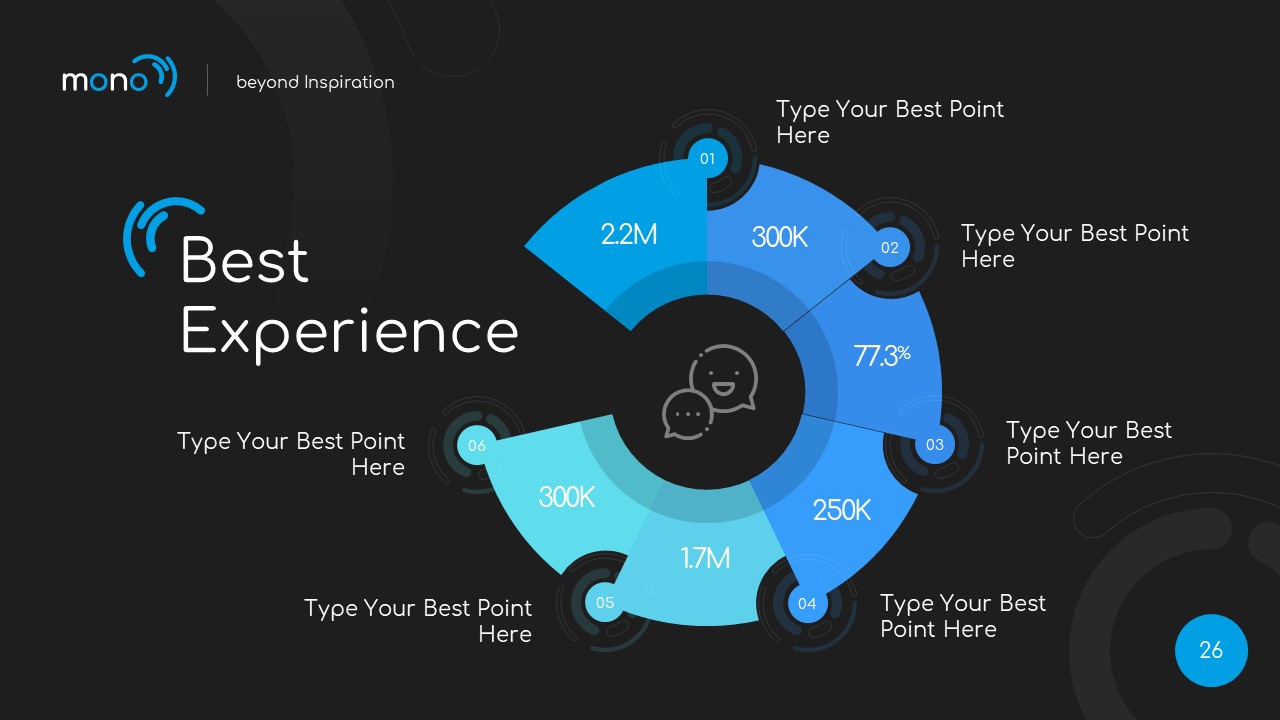 mono

beyond Inspiration

Best Experience

01

Type Your Best Point Here

2.2M

300K

02

Type Your Best Point Here

77.3%

03

Type Your Best Point Here

250K

04

Type Your Best Point Here

1.7M

05

Type Your Best Point Here

300K

06

Type Your Best Point Here

26